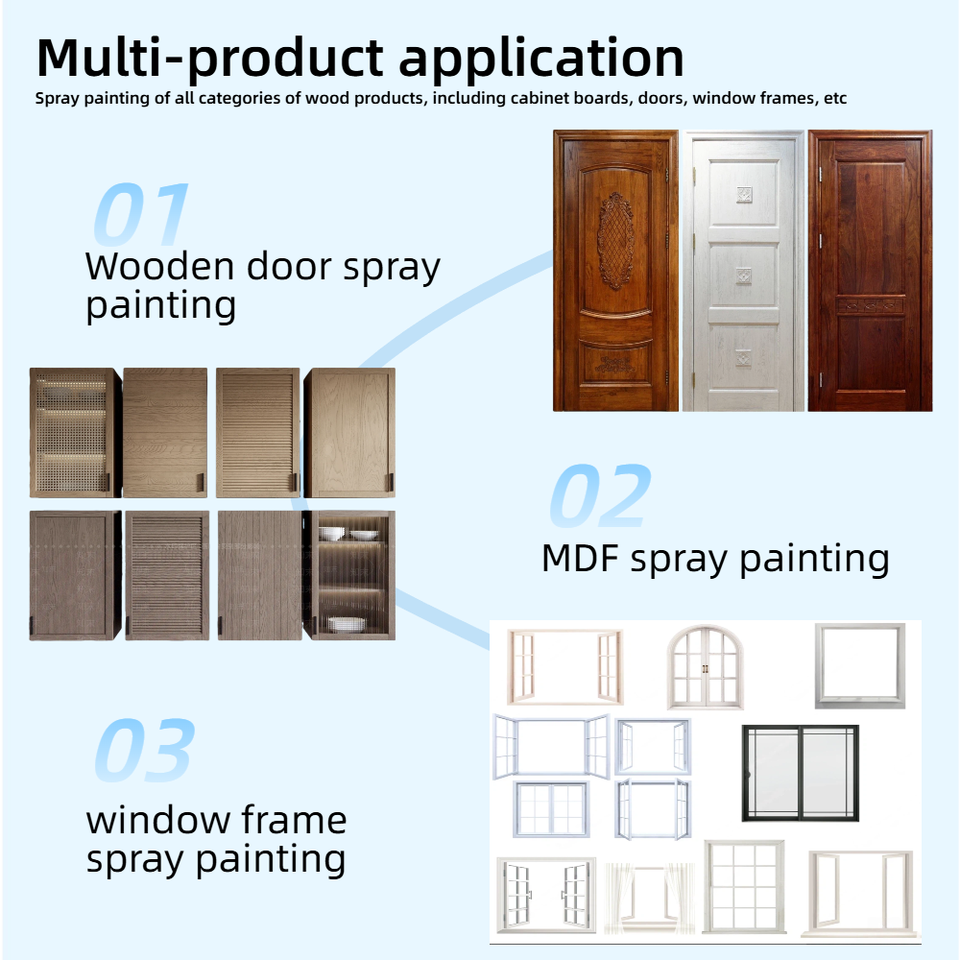 Multi-product application

Spray painting of all categories of wood products, including cabinet boards, doors, window frames, etc

01

Wooden door spray painting

02

MDF spray painting

03

window frame spray painting